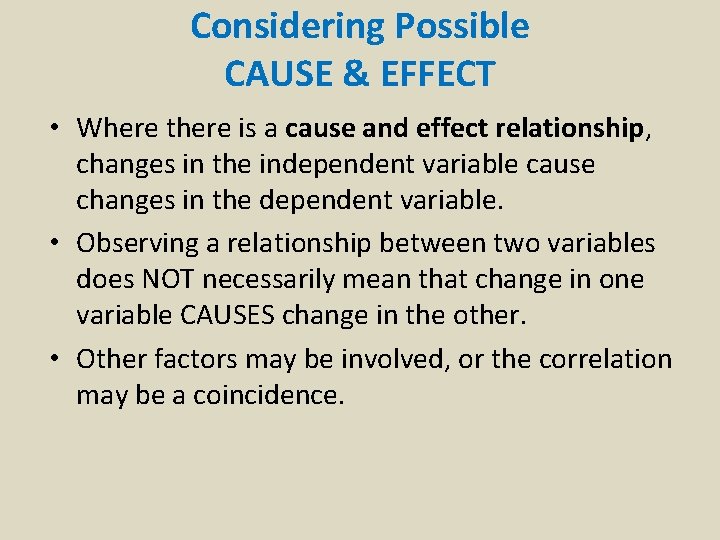 Considering Possible
CAUSE & EFFECT

• Where there is a cause and effect relationship, changes in the independent variable cause changes in the dependent variable.

• Observing a relationship between two variables does NOT necessarily mean that change in one variable CAUSES change in the other.

• Other factors may be involved, or the correlation may be a coincidence.